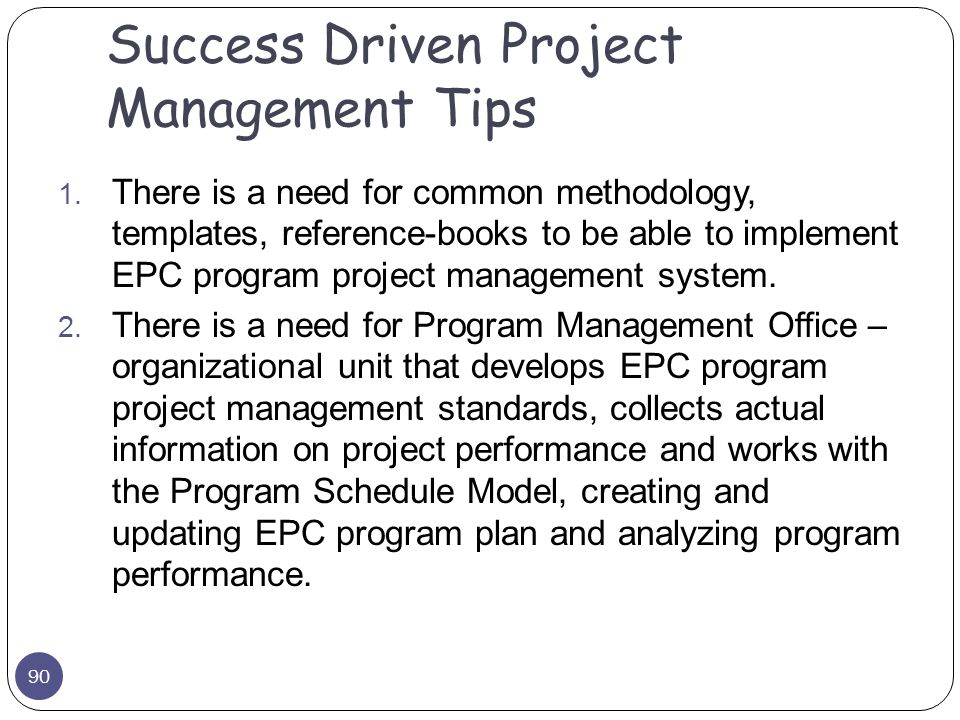 Success Driven Project Management Tips

1. There is a need for common methodology, templates, reference-books to be able to implement EPC program project management system.

2. There is a need for Program Management Office – organizational unit that develops EPC program project management standards, collects actual information on project performance and works with the Program Schedule Model, creating and updating EPC program plan and analyzing program performance.

90